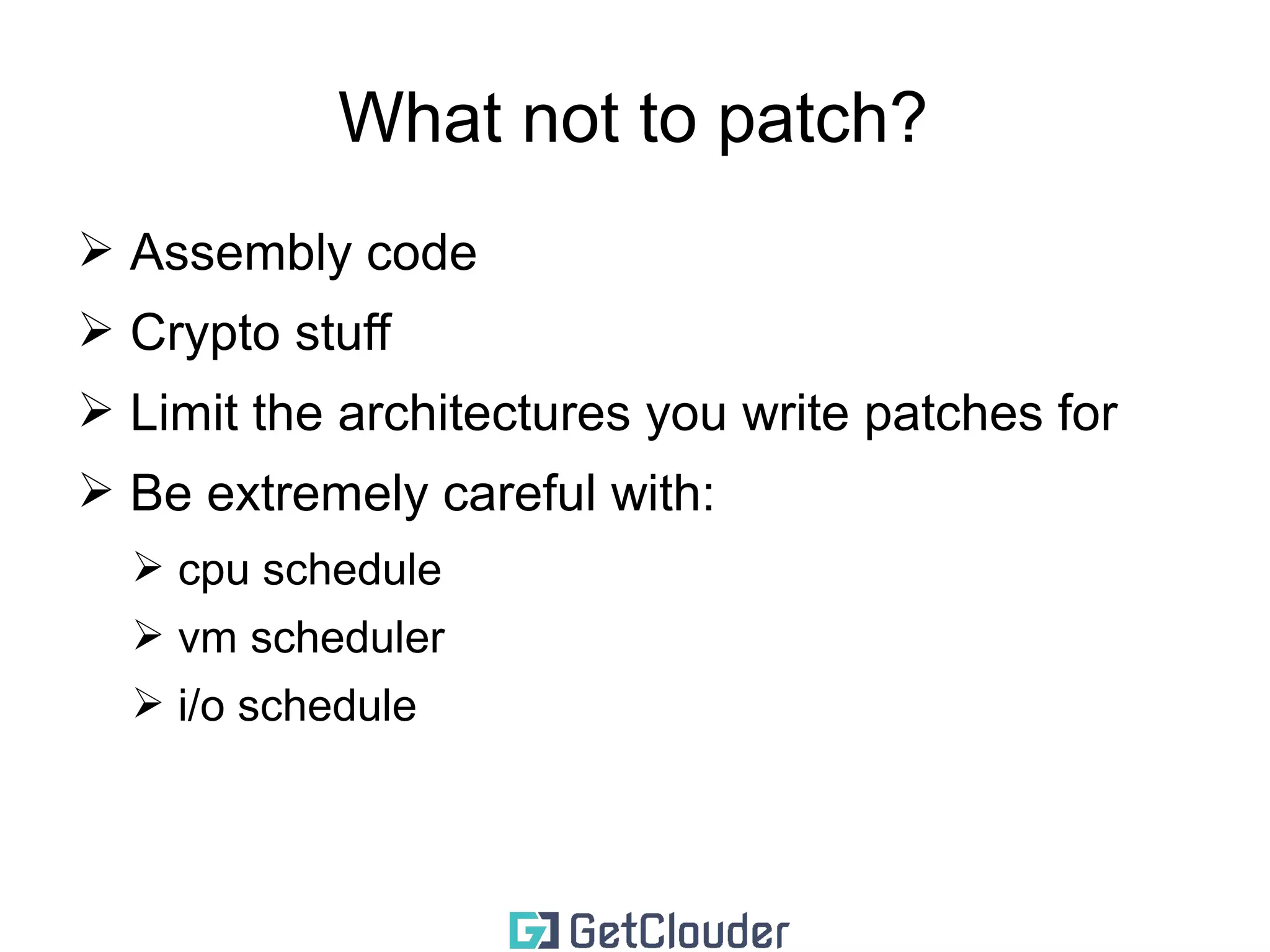 What not to patch?

➢ Assembly code

➢ Crypto stuff

➢ Limit the architectures you write patches for

➢ Be extremely careful with:

➢ cpu schedule

➢ vm scheduler

➢ i/o schedule

GetClouder